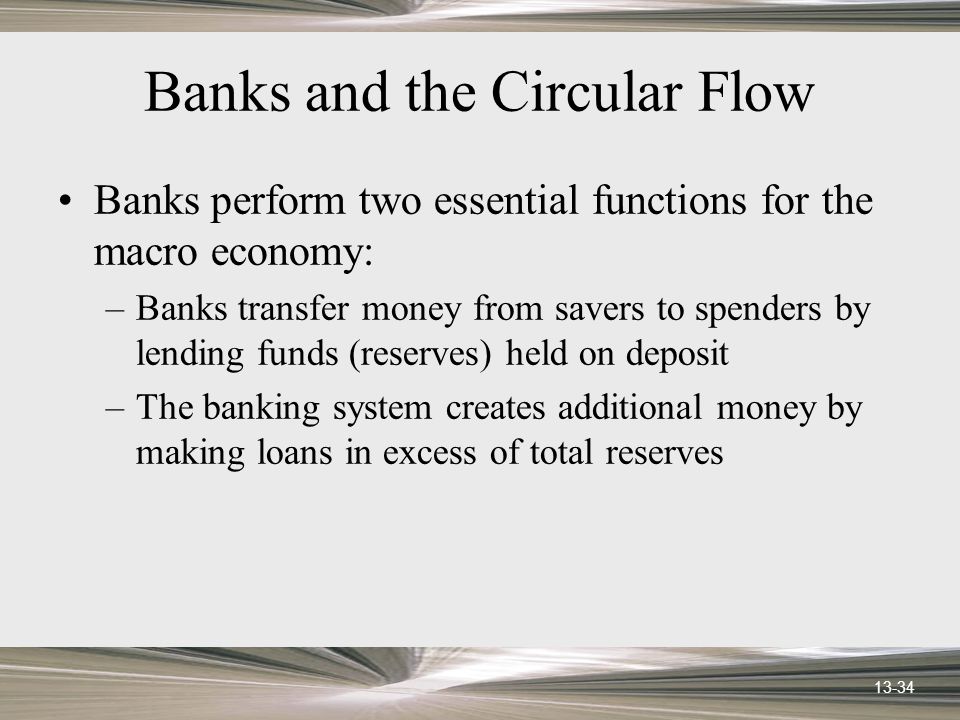 Banks and the Circular Flow

• Banks perform two essential functions for the macro economy:

– Banks transfer money from savers to spenders by lending funds (reserves) held on deposit

– The banking system creates additional money by making loans in excess of total reserves

13-34